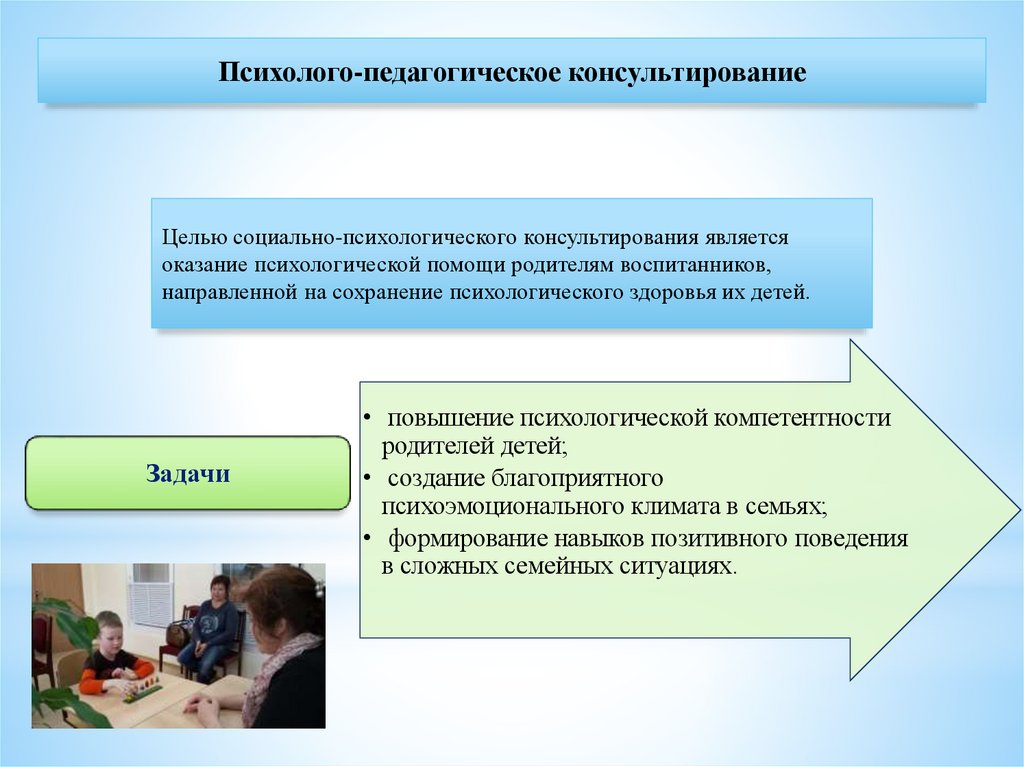 Психолого-педагогическое консультирование

Целью социально-психологического консультирования является оказание психологической помощи родителям воспитанников, направленной на сохранение психологического здоровья их детей.

Задачи

• повышение психологической компетентности родителей детей;
• создание благоприятного психоэмоционального климата в семьях;
• формирование навыков позитивного поведения в сложных семейных ситуациях.